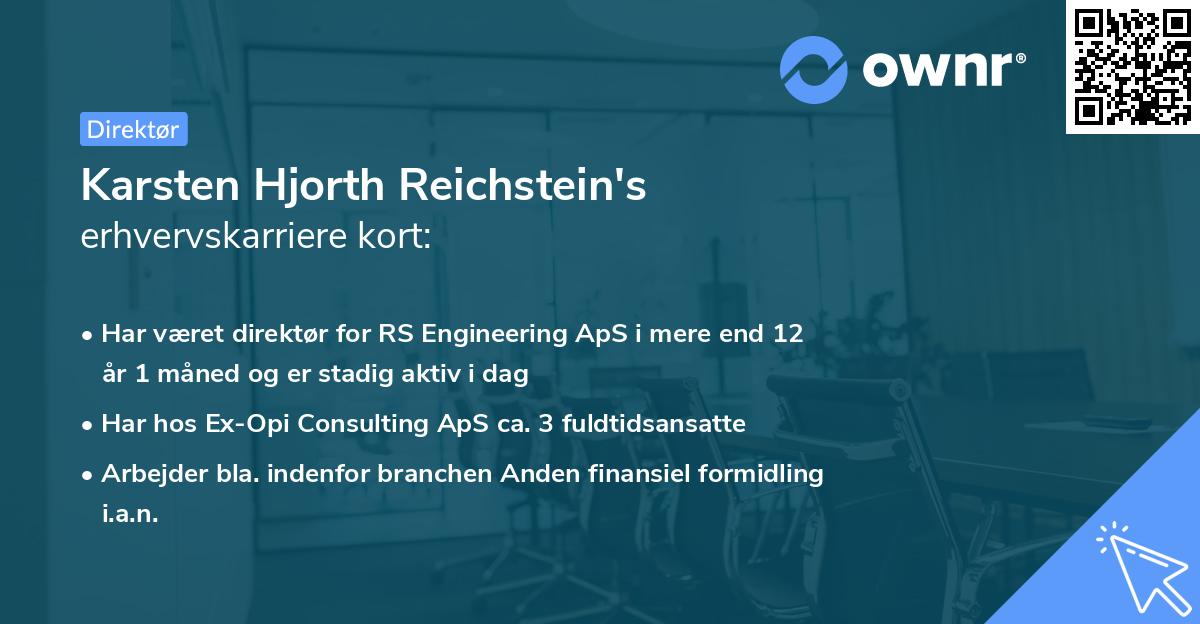 ownr®

Direktør

Karsten Hjorth Reichstein's
erhvervskarriere kort:

• Har været direktør for RS Engineering ApS i mere end 12 år 1 måned og er stadig aktiv i dag
• Har hos Ex-Opi Consulting ApS ca. 3 fuldtidsansatte
• Arbejder bla. indenfor branchen Anden finansiel formidling i.a.n.